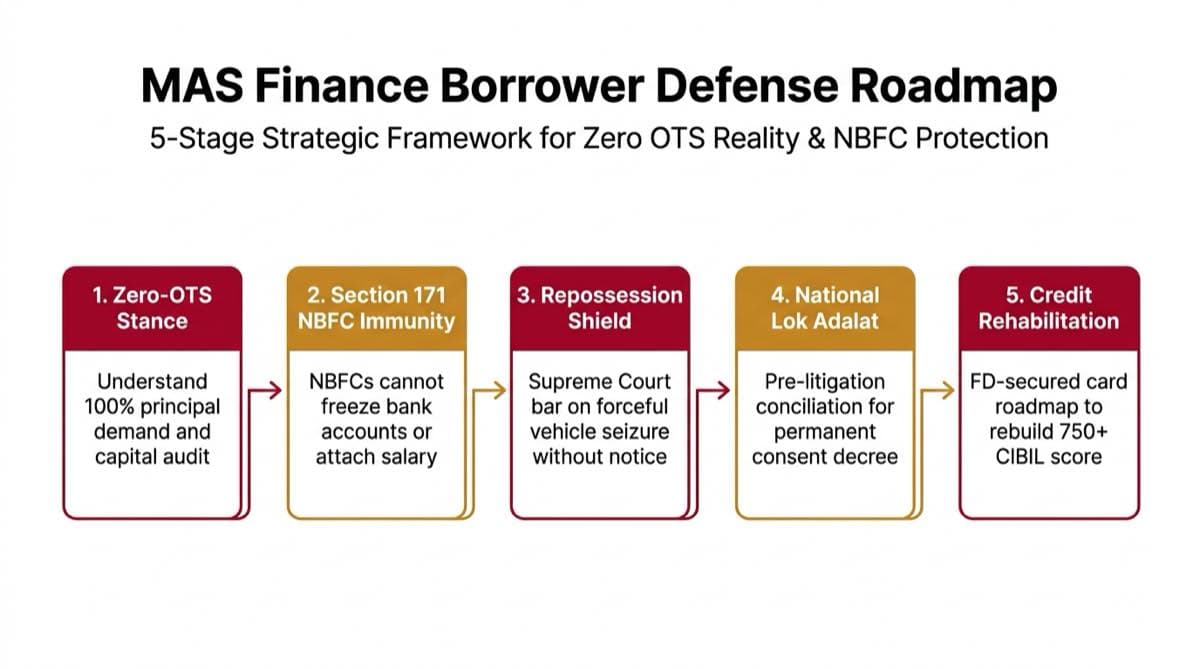 MAS Finance Borrower Defense Roadmap

5-Stage Strategic Framework for Zero OTS Reality & NBFC Protection

1. Zero-OTS Stance

Understand 100% principal demand and capital audit

2. Section 171 NBFC Immunity

NBFCs cannot freeze bank accounts or attach salary

3. Repossession Shield

Supreme Court bar on forceful vehicle seizure without notice

4. National Lok Adalat

Pre-litigation conciliation for permanent consent decree

5. Credit Rehabilitation

FD-secured card roadmap to rebuild 750+ CIBIL score